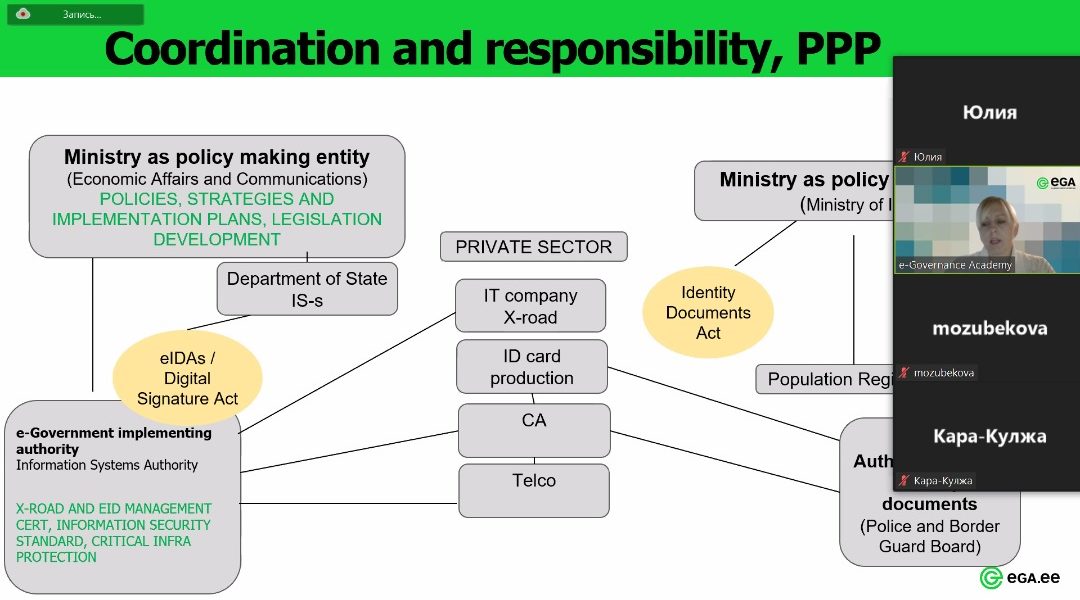 Запись...

Coordination and responsibility, PPP

Ministry as policy making entity
(Economic Affairs and Communications)
POLICIES, STRATEGIES AND IMPLEMENTATION PLANS, LEGISLATION DEVELOPMENT

Department of State IS-s

eIDAs / Digital Signature Act

e-Government implementing authority
Information Systems Authority

X-ROAD AND EID MANAGEMENT CERT, INFORMATION SECURITY STANDARD, CRITICAL INFRA PROTECTION

PRIVATE SECTOR

IT company X-road

ID card production

CA

Telco

Ministry as policy
(Ministry of I

Identity Documents Act

Population Regi

Auth
documents
(Police and Border Guard Board)

Юлия

Юлия

eGA

e-Governance Academy

mozubekova

mozubekova

Кара-Кулжа

Кара-Кулжа

eGA.ee